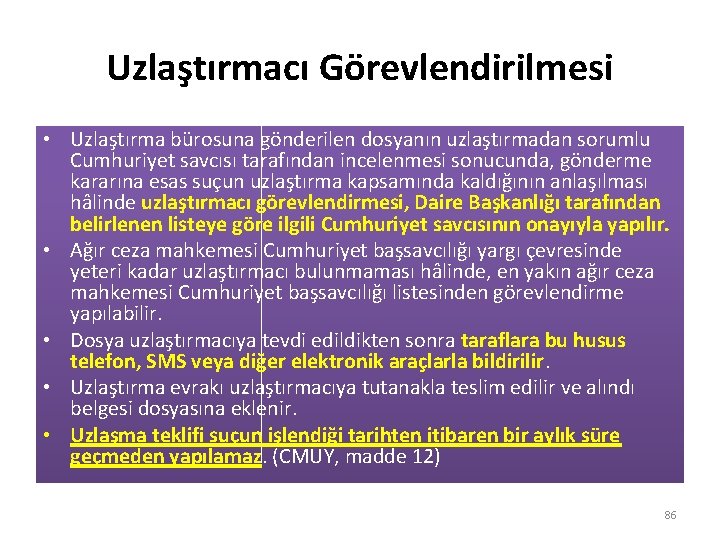 Uzlaştırmacı Görevlendirilmesi

• Uzlaştırma bürosuna gönderilen dosyanın uzlaştırmadan sorumlu Cumhuriyet savcısı tarafından incelenmesi sonucunda, gönderme kararına esas suçun uzlaştırma kapsamında kaldığının anlaşılması hâlinde uzlaştırmacı görevlendirmesi, Daire Başkanlığı tarafından belirlenen listeye göre ilgili Cumhuriyet savcısının onayıyla yapılır.

• Ağır ceza mahkemesi Cumhuriyet başsavcılığı yargı çevresinde yeteri kadar uzlaştırmacı bulunmaması hâlinde, en yakın ağır ceza mahkemesi Cumhuriyet başsavcılığı listesinden görevlendirme yapılabilir.

• Dosya uzlaştırmacıya tevdi edildikten sonra taraflara bu husus telefon, SMS veya diğer elektronik araçlarla bildirilir.

• Uzlaştırma evrakı uzlaştırmacıya tutanakla teslim edilir ve alındı belgesi dosyasına eklenir.

• Uzlaşma teklifi suçun işlendiği tarihten itibaren bir aylık süre geçmeden yapılamaz. (CMUY, madde 12)

86